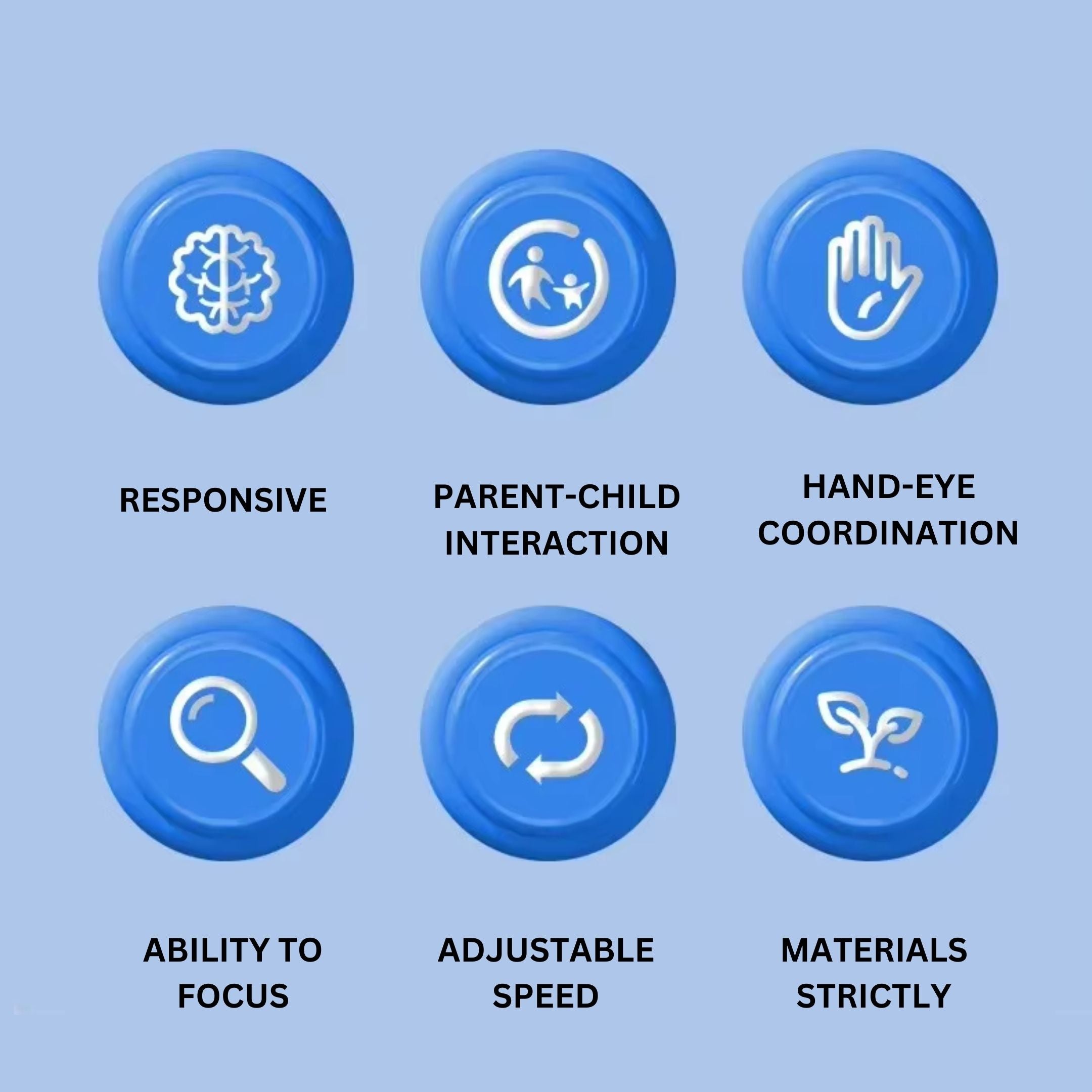 RESPONSIVE

PARENT-CHILD INTERACTION

HAND-EYE COORDINATION

ABILITY TO FOCUS

ADJUSTABLE SPEED

MATERIALS STRICTLY